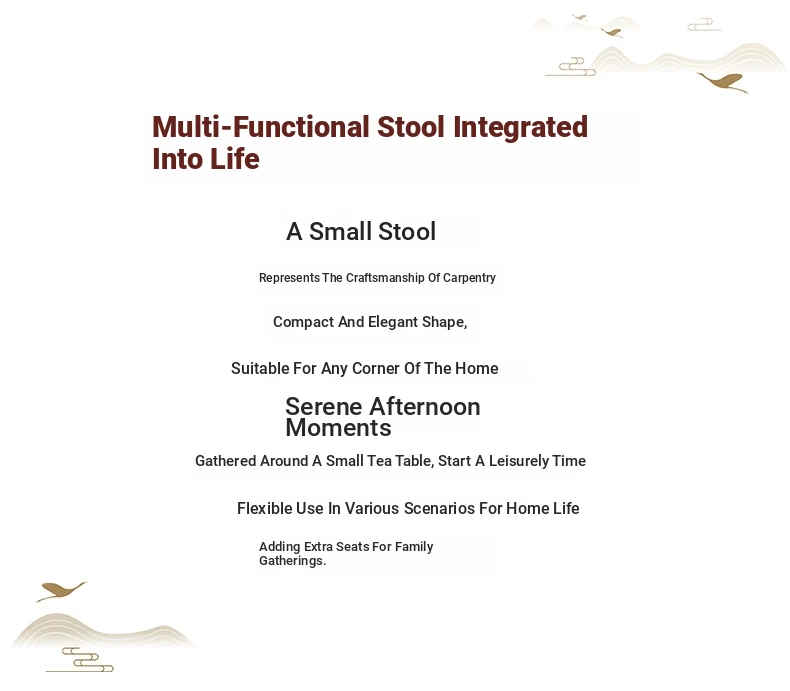 Multi-Functional Stool Integrated Into Life

A Small Stool

Represents The Craftsmanship Of Carpentry

Compact And Elegant Shape,

Suitable For Any Corner Of The Home

Serene Afternoon Moments

Gathered Around A Small Tea Table, Start A Leisurely Time

Flexible Use In Various Scenarios For Home Life

Adding Extra Seats For Family Gatherings.